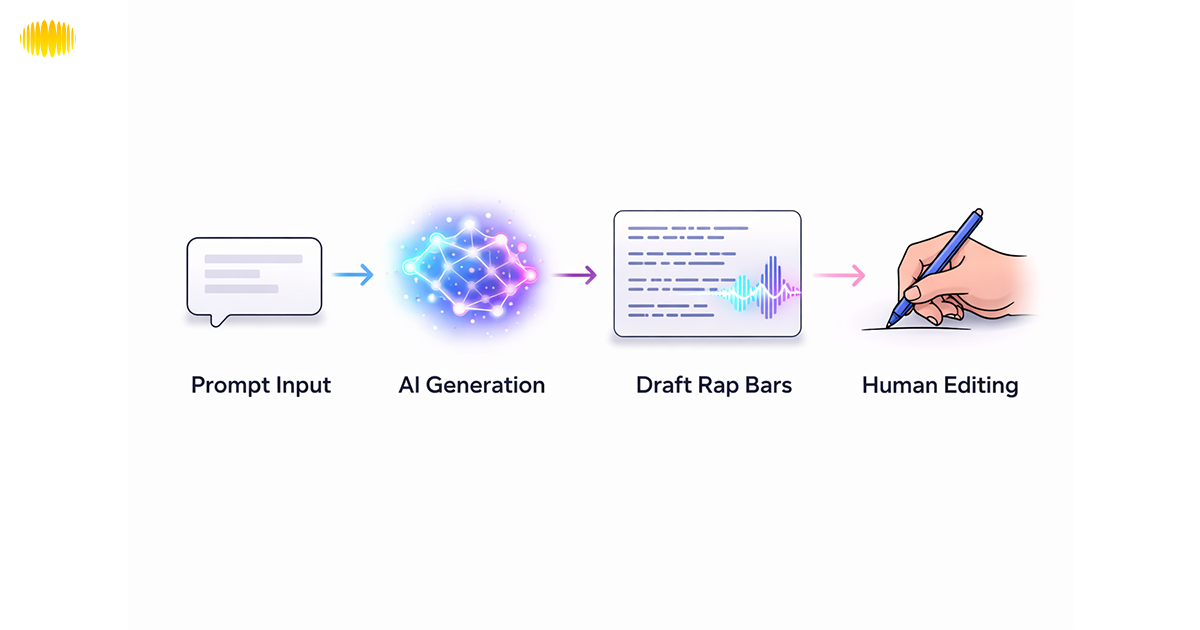 Prompt Input

AI Generation

Draft Rap Bars

Human Editing